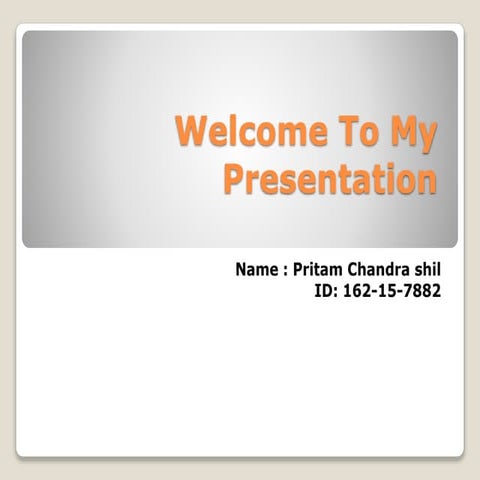 Welcome To My Presentation

Name : Pritam Chandra shil
ID: 162-15-7882